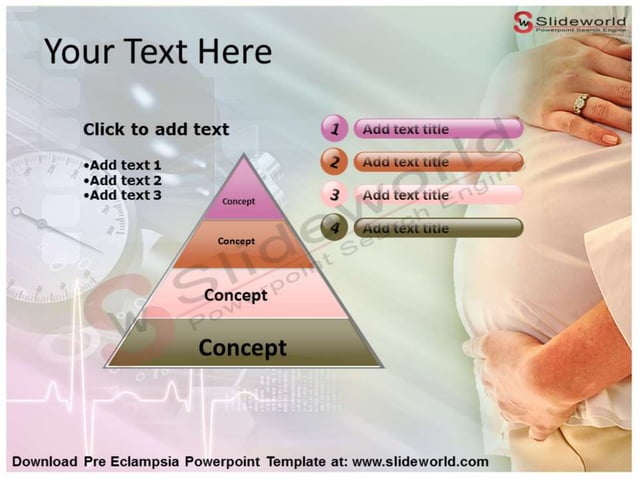 Slideworld
Powerpoint Search Engine

Your Text Here

Click to add text

•Add text 1
•Add text 2
•Add text 3

Concept

Concept

Concept

Concept

1 Add text title

2 Add text title

3 Add text title

4 Add text title

Slideworld
Powerpoint Search Engine

Download Pre Eclampsia Powerpoint Template at: www.slideworld.com